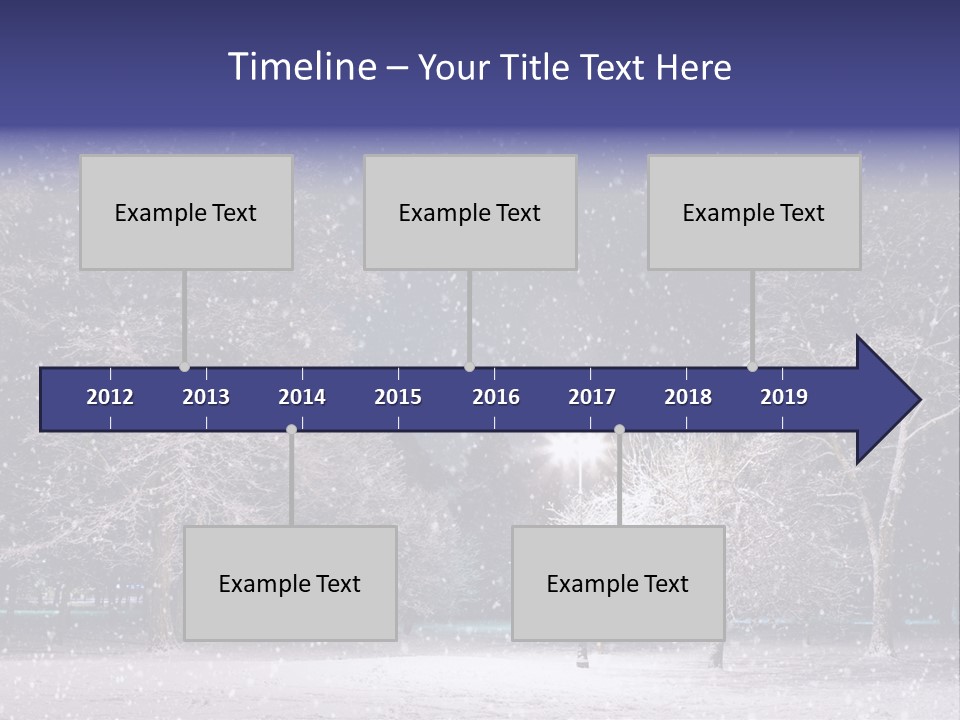 Timeline – Your Title Text Here

Example Text

Example Text

Example Text

2012 2013 2014 2015 2016 2017 2018 2019

Example Text

Example Text